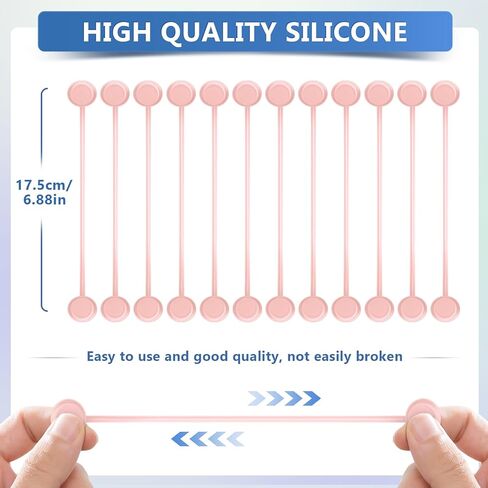 HIGH QUALITY SILICONE

17.5cm/
6.88in

Easy to use and good quality, not easily broken